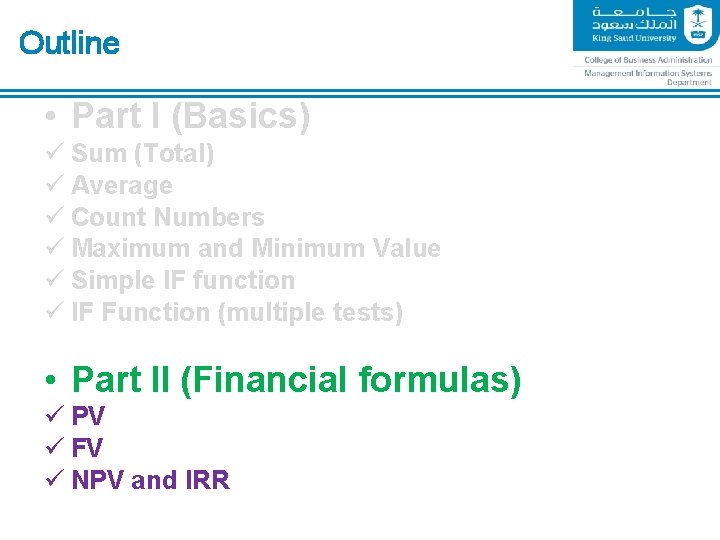 Outline

جامعة الملك سعود
King Saud University

College of Business Administration
Management Information Systems Department

• Part I (Basics)
✓ Sum (Total)
✓ Average
✓ Count Numbers
✓ Maximum and Minimum Value
✓ Simple IF function
✓ IF Function (multiple tests)

• Part II (Financial formulas)
✓ PV
✓ FV
✓ NPV and IRR